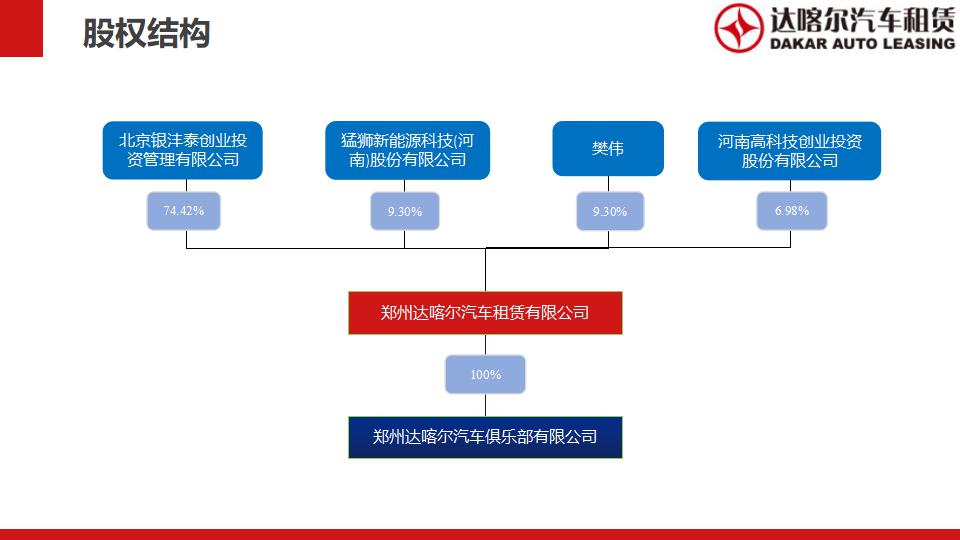 股权结构

达喀尔汽车租赁
DAKAR AUTO LEASING

北京银沣泰创业投资管理有限公司

猛狮新能源科技(河南)股份有限公司

樊伟

河南高科技创业投资股份有限公司

74.42%

9.30%

9.30%

6.98%

郑州达喀尔汽车租赁有限公司

100%

郑州达喀尔汽车俱乐部有限公司